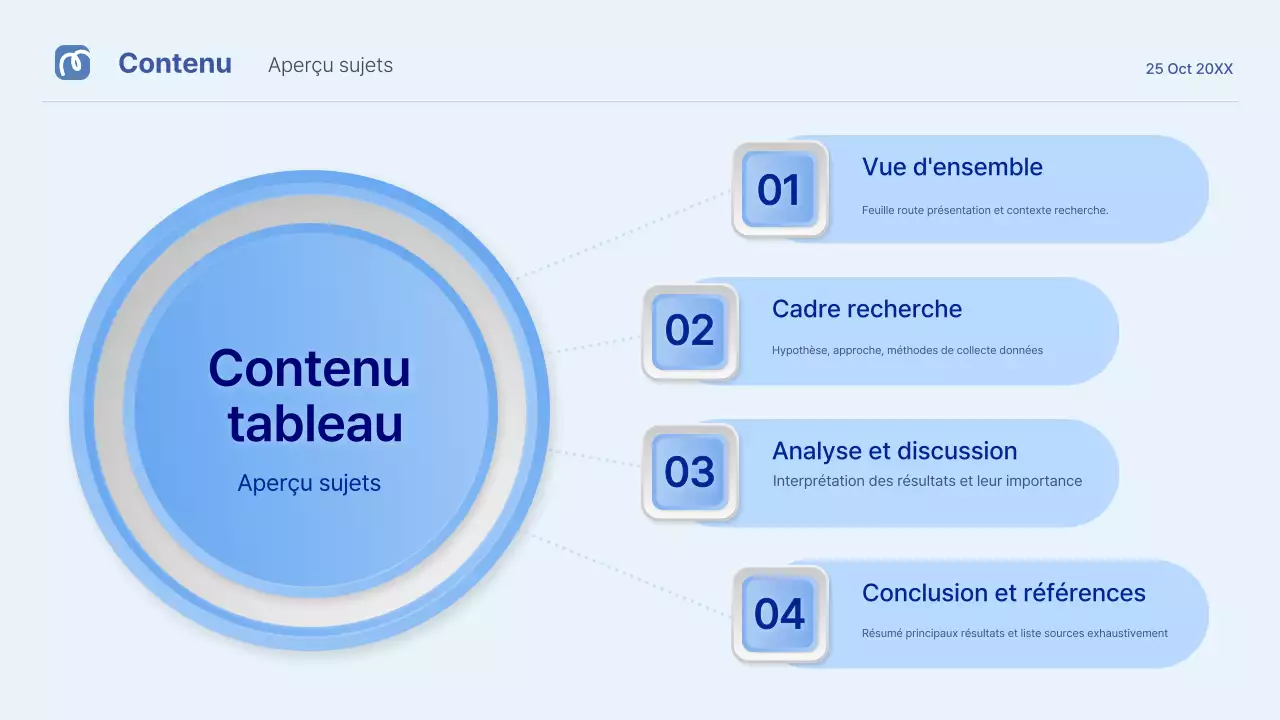 Contenu Aperçu sujets 25 Oct 20XX

Contenu tableau
Aperçu sujets

01
Vue d'ensemble
Feuille route présentation et contexte recherche.

02
Cadre recherche
Hypothèse, approche, méthodes de collecte données

03
Analyse et discussion
Interprétation des résultats et leur importance

04
Conclusion et références
Résumé principaux résultats et liste sources exhaustivement